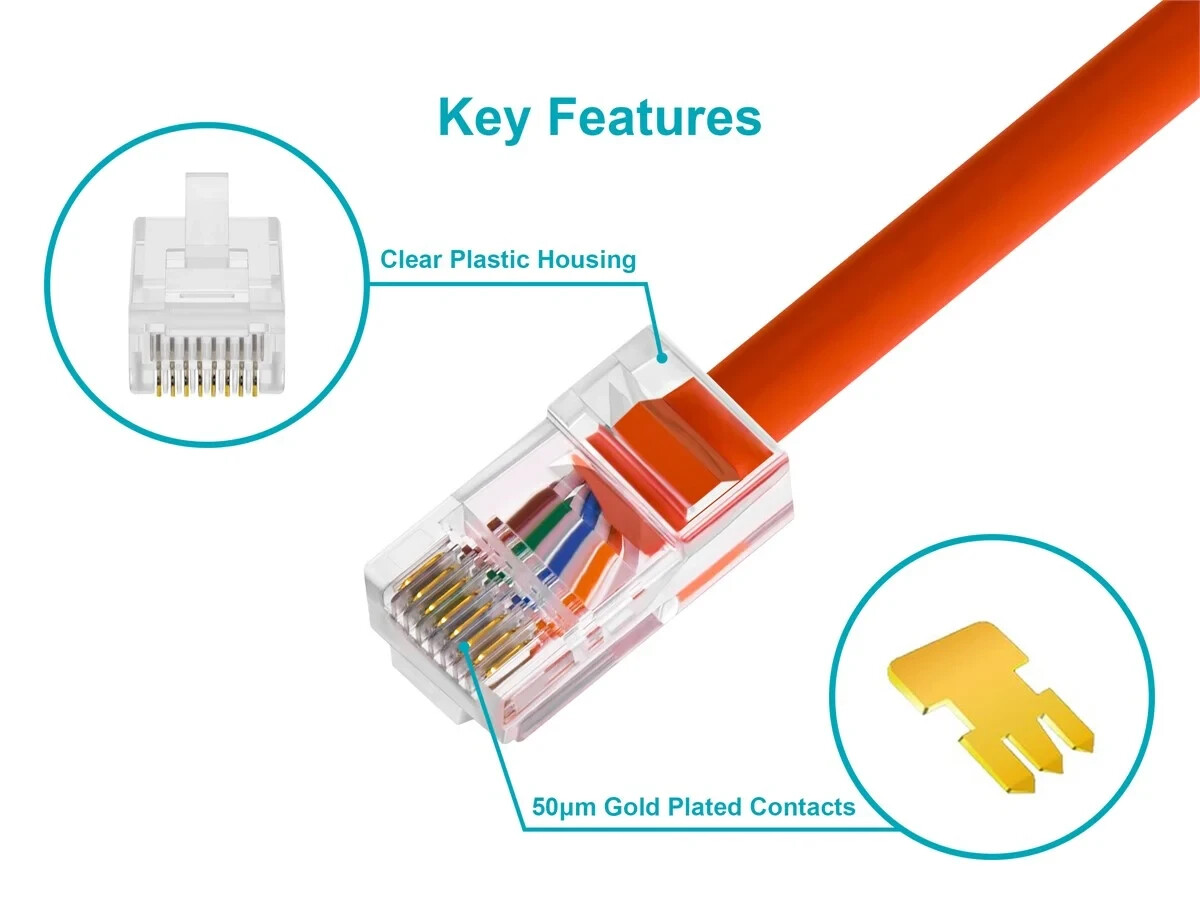 Key Features

Clear Plastic Housing

50μm Gold Plated Contacts